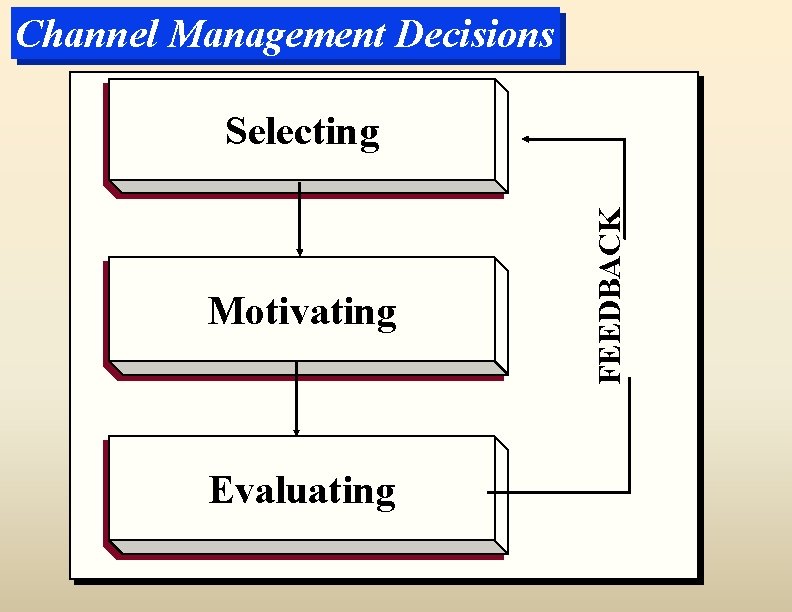 Channel Management Decisions

Selecting

Motivating

Evaluating

FEEDBACK